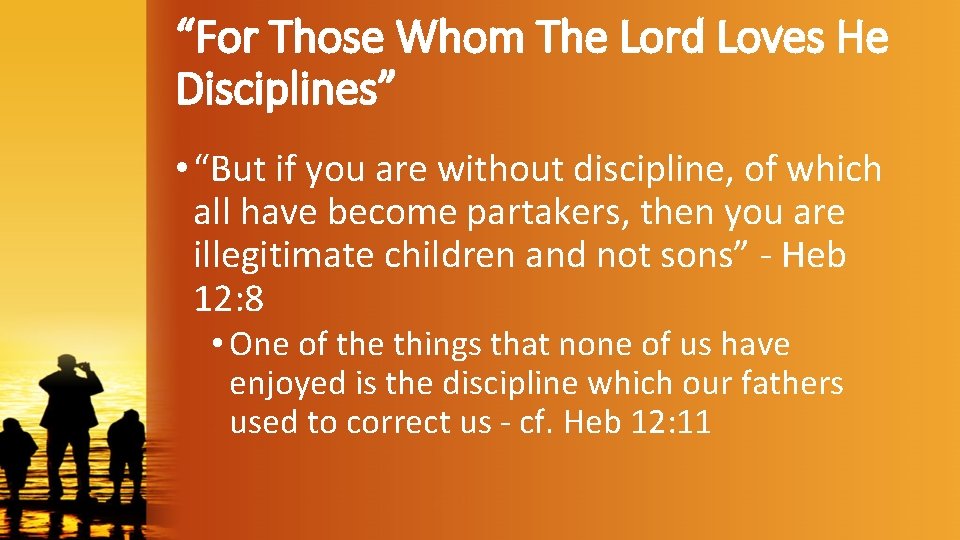 “For Those Whom The Lord Loves He Disciplines”

• “But if you are without discipline, of which all have become partakers, then you are illegitimate children and not sons” - Heb 12:8

• One of the things that none of us have enjoyed is the discipline which our fathers used to correct us - cf. Heb 12:11